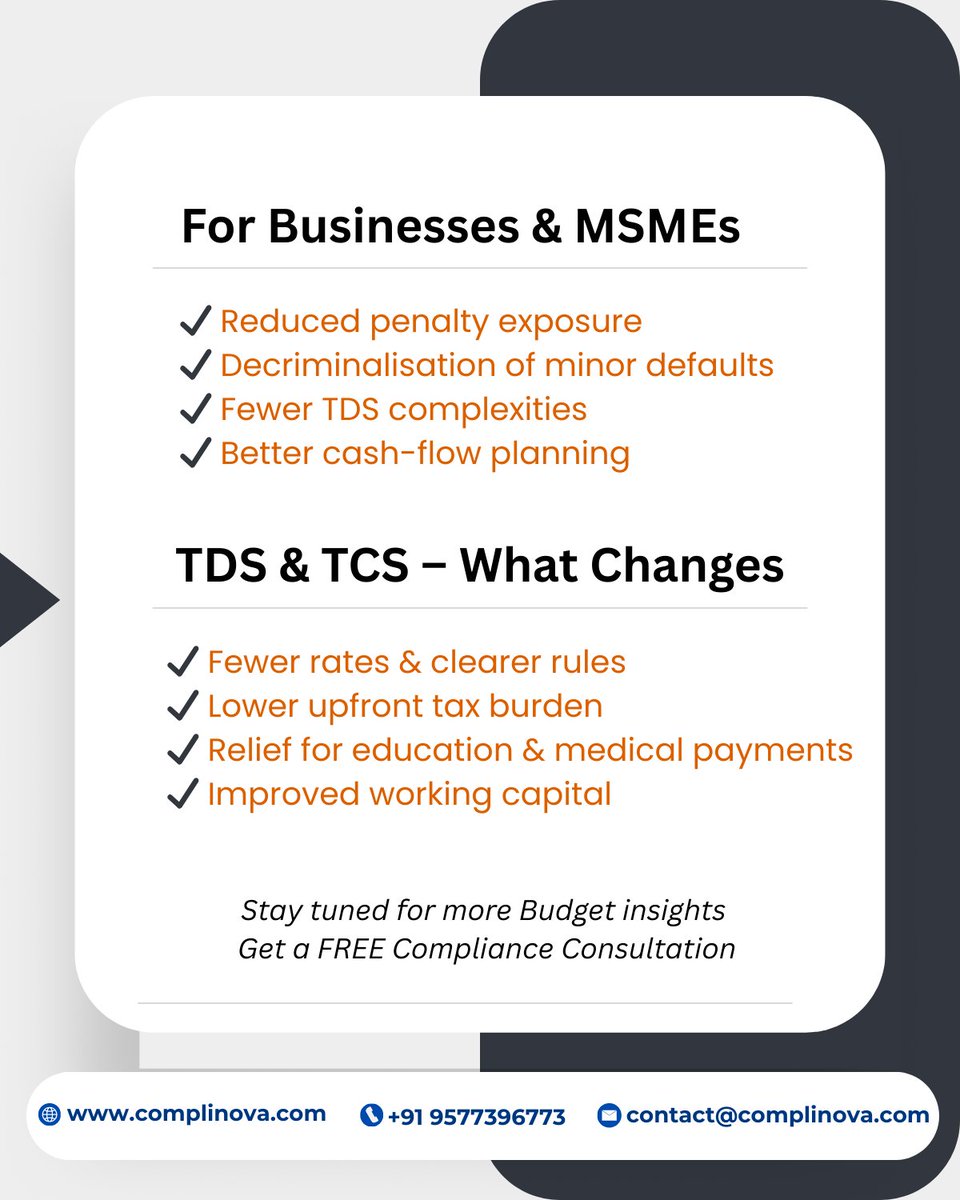 For Businesses & MSMEs

✓ Reduced penalty exposure
✓ Decriminalisation of minor defaults
✓ Fewer TDS complexities
✓ Better cash-flow planning

TDS & TCS – What Changes

✓ Fewer rates & clearer rules
✓ Lower upfront tax burden
✓ Relief for education & medical payments
✓ Improved working capital

Stay tuned for more Budget insights
Get a FREE Compliance Consultation

www.complinova.com +91 9577396773 contact@complinova.com